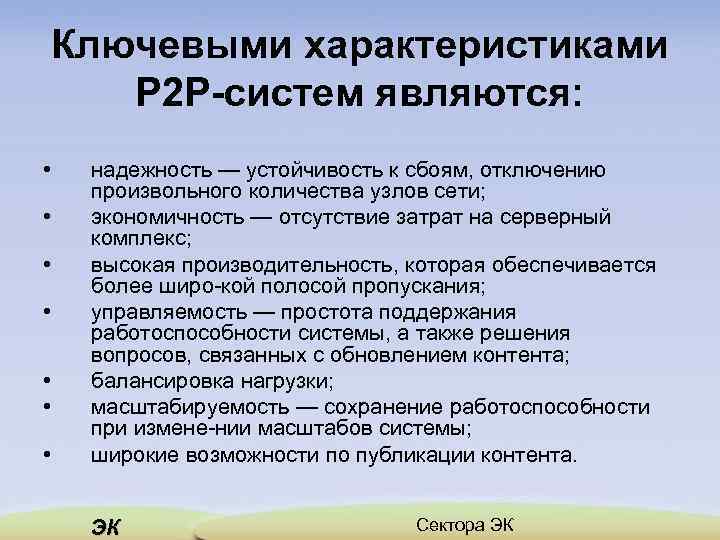 Ключевыми характеристиками P2P-систем являются:

• надежность — устойчивость к сбоям, отключению произвольного количества узлов сети;
• экономичность — отсутствие затрат на серверный комплекс;
• высокая производительность, которая обеспечивается более широ-кой полосой пропускания;
• управляемость — простота поддержания работоспособности системы, а также решения вопросов, связанных с обновлением контента;
• балансировка нагрузки;
• масштабируемость — сохранение работоспособности при измене-нии масштабов системы;
• широкие возможности по публикации контента.

ЭК

Сектора ЭК